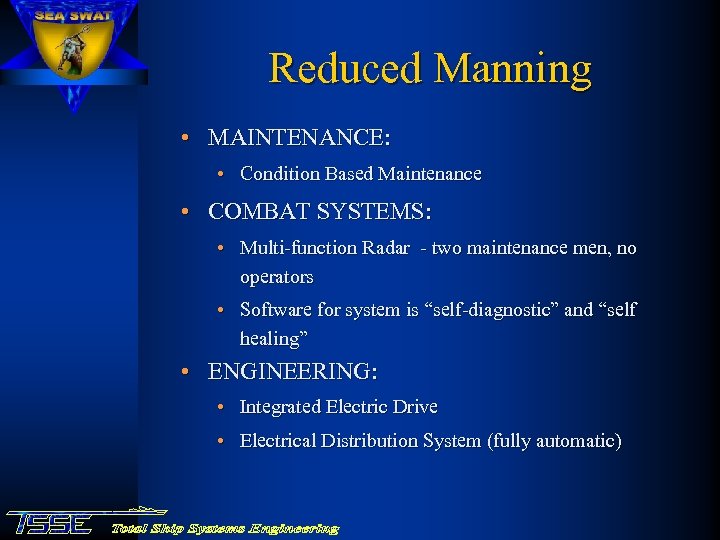 SEA SWAT

Reduced Manning

• MAINTENANCE:
  • Condition Based Maintenance
• COMBAT SYSTEMS:
  • Multi-function Radar - two maintenance men, no operators
  • Software for system is “self-diagnostic” and “self healing”
• ENGINEERING:
  • Integrated Electric Drive
  • Electrical Distribution System (fully automatic)

TSSE Total Ship Systems Engineering